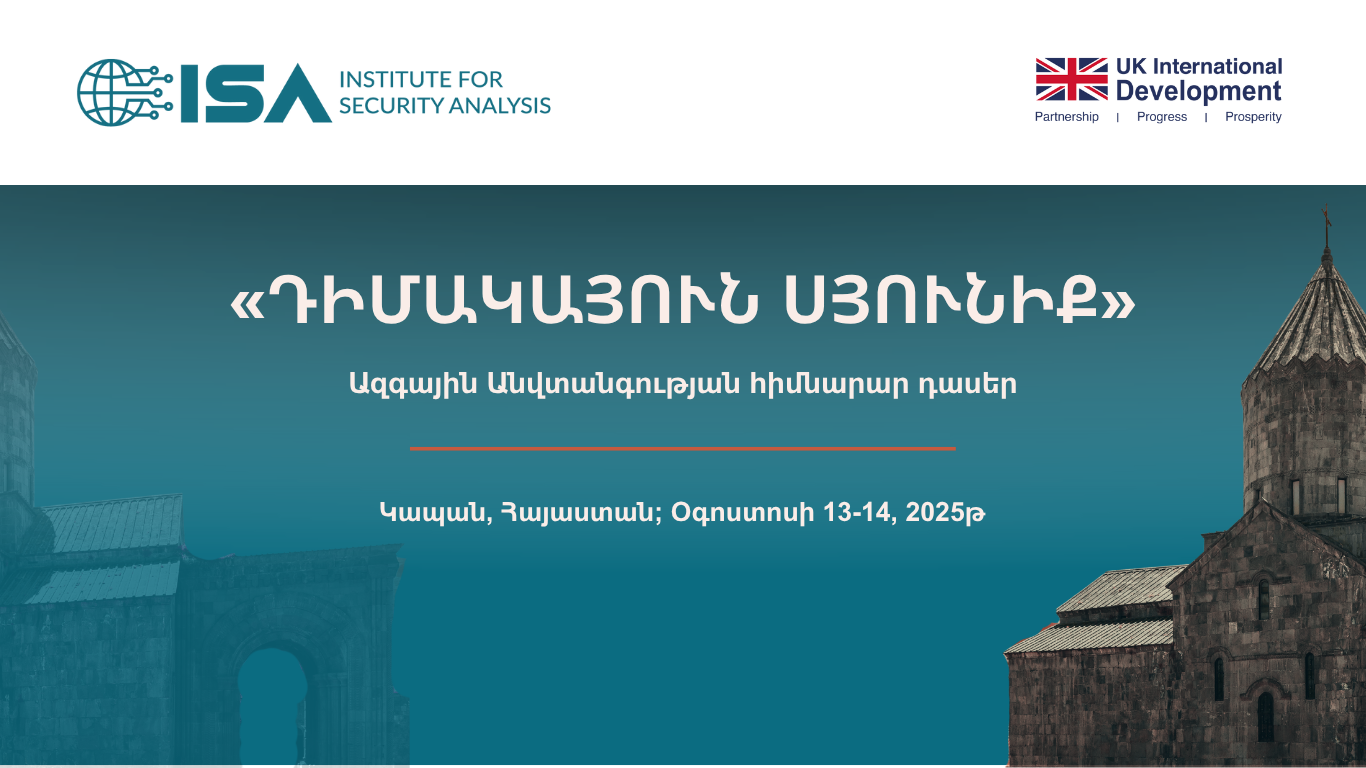 ISA INSTITUTE FOR SECURITY ANALYSIS

UK International Development
Partnership | Progress | Prosperity

«ԴԻՄԱԿԱՅՈՒՆ ՍՅՈՒՆԻՔ»

Ազգային Անվտանգության հիմնարար դասեր

Կապան, Հայաստան; Օգոստոսի 13-14, 2025թ